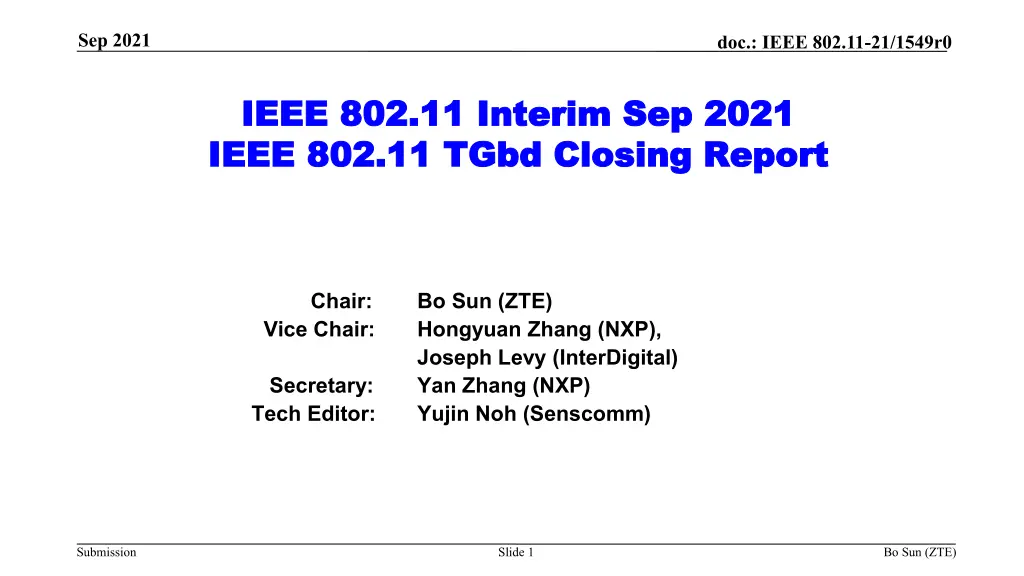 Sep 2021

doc.: IEEE 802.11-21/1549r0

IEEE 802.11 Interim Sep 2021
IEEE 802.11 TGbd Closing Report

Chair: Bo Sun (ZTE)
Vice Chair: Hongyuan Zhang (NXP), Joseph Levy (InterDigital)
Secretary: Yan Zhang (NXP)
Tech Editor: Yujin Noh (Senscomm)

Submission

Slide 1

Bo Sun (ZTE)